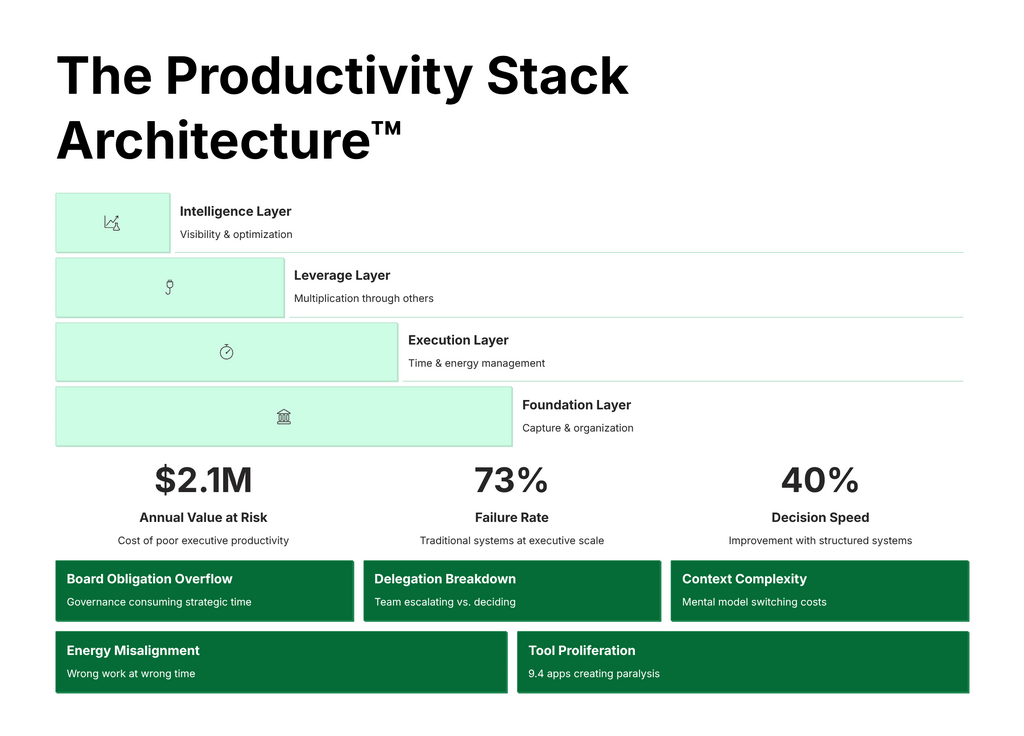 The Productivity Stack Architecture™

Intelligence Layer
Visibility & optimization

Leverage Layer
Multiplication through others

Execution Layer
Time & energy management

Foundation Layer
Capture & organization

$2.1M
Annual Value at Risk
Cost of poor executive productivity

73%
Failure Rate
Traditional systems at executive scale

40%
Decision Speed
Improvement with structured systems

Board Obligation Overflow
Governance consuming strategic time

Delegation Breakdown
Team escalating vs. deciding

Context Complexity
Mental model switching costs

Energy Misalignment
Wrong work at wrong time

Tool Proliferation
9.4 apps creating paralysis